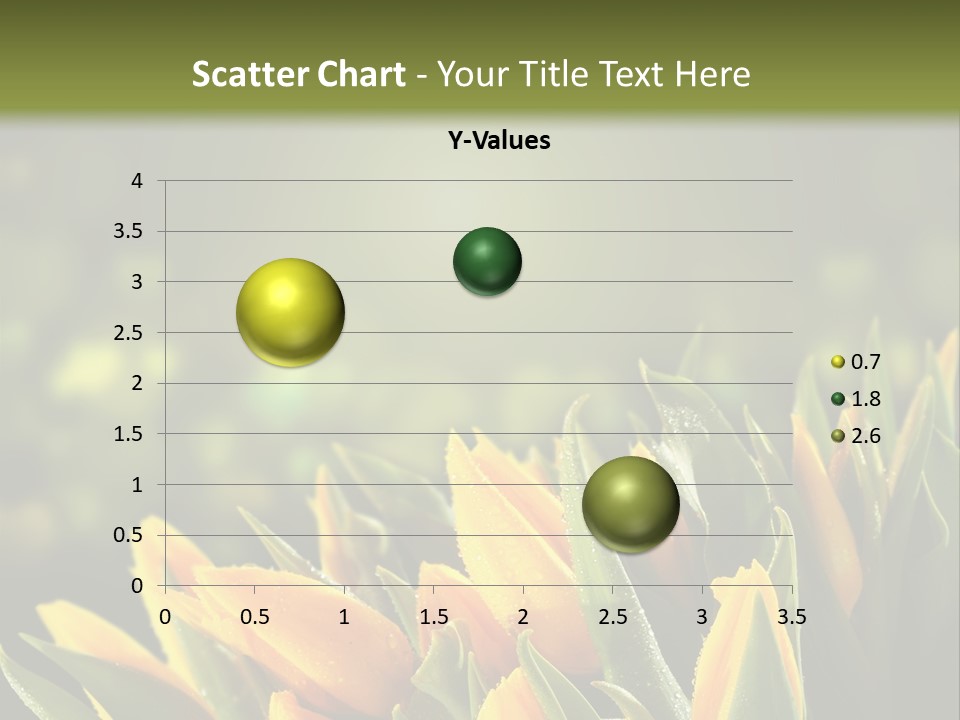 Scatter Chart - Your Title Text Here

Y-Values

4
3.5
3
2.5
2
1.5
1
0.5
0

0 0.5 1 1.5 2 2.5 3 3.5

0.7
1.8
2.6